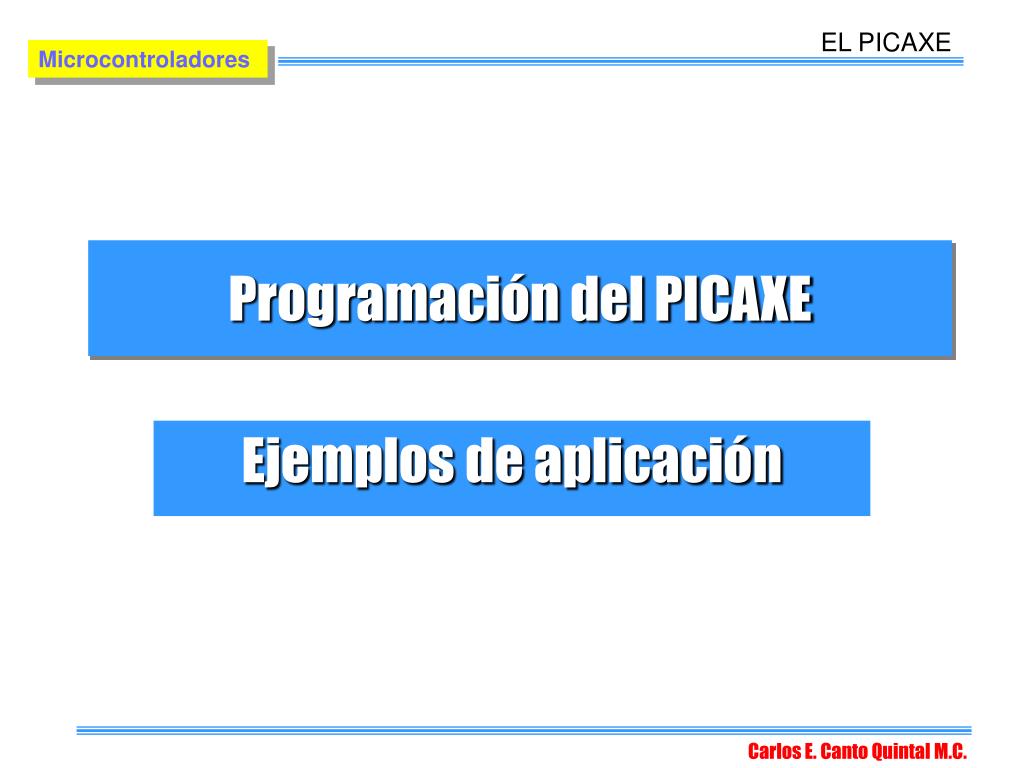 Microcontroladores

EL PICAXE

Programación del PICAXE

Ejemplos de aplicación

Carlos E. Canto Quintal M.C.